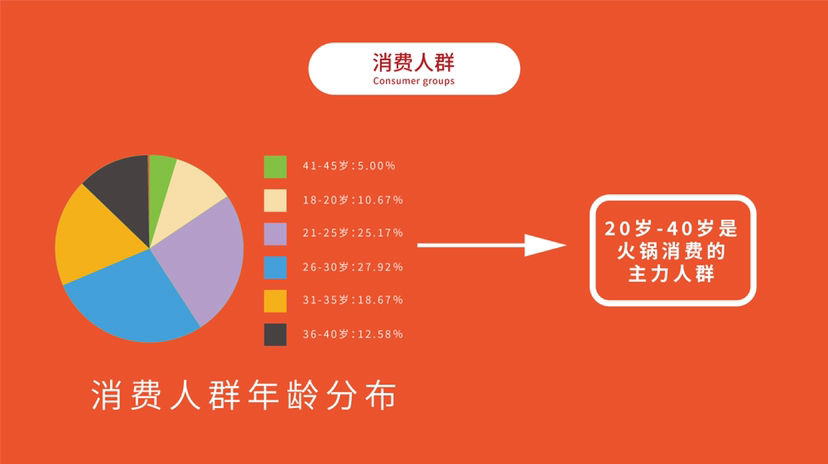 消费人群
Consumer groups

41-45岁：5.00%
18-20岁：10.67%
21-25岁：25.17%
26-30岁：27.92%
31-35岁：18.67%
36-40岁：12.58%

20岁-40岁是火锅消费的主力人群

消费人群年龄分布